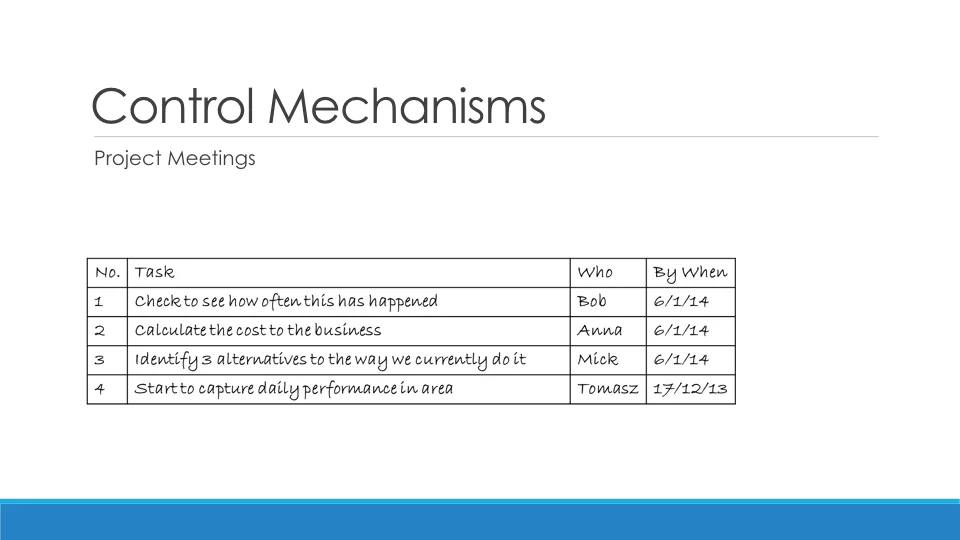 Control Mechanisms

Project Meetings

| No. | Task | Who | By When |
|---|---|---|---|
| 1 | Check to see how often this has happened | Bob | 6/1/14 |
| 2 | Calculate the cost to the business | Anna | 6/1/14 |
| 3 | Identify 3 alternatives to the way we currently do it | Mick | 6/1/14 |
| 4 | Start to capture daily performance in area | Tomasz | 17/12/13 |